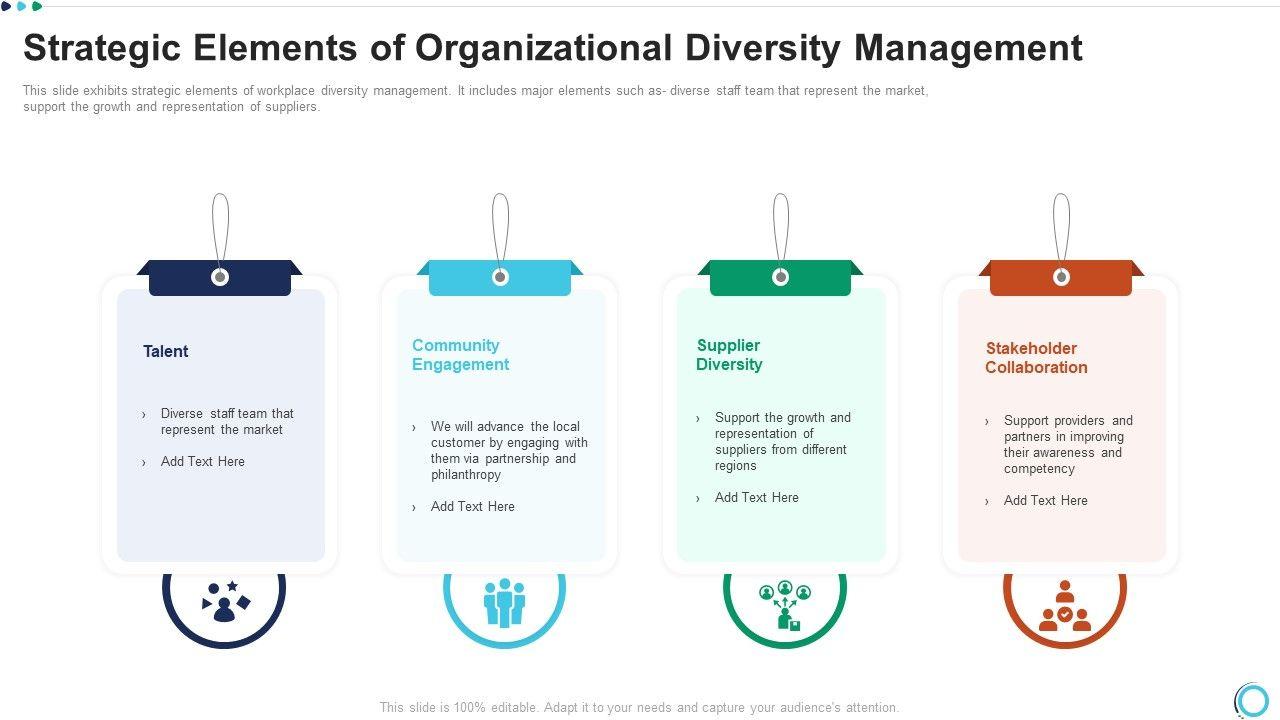 Strategic Elements of Organizational Diversity Management

This slide exhibits strategic elements of workplace diversity management. It includes major elements such as- diverse staff team that represent the market, support the growth and representation of suppliers.

Talent

› Diverse staff team that represent the market

› Add Text Here

Community Engagement

› We will advance the local customer by engaging with them via partnership and philanthropy

› Add Text Here

Supplier Diversity

› Support the growth and representation of suppliers from different regions

› Add Text Here

Stakeholder Collaboration

› Support providers and partners in improving their awareness and competency

› Add Text Here

This slide is 100% editable. Adapt it to your needs and capture your audience's attention.